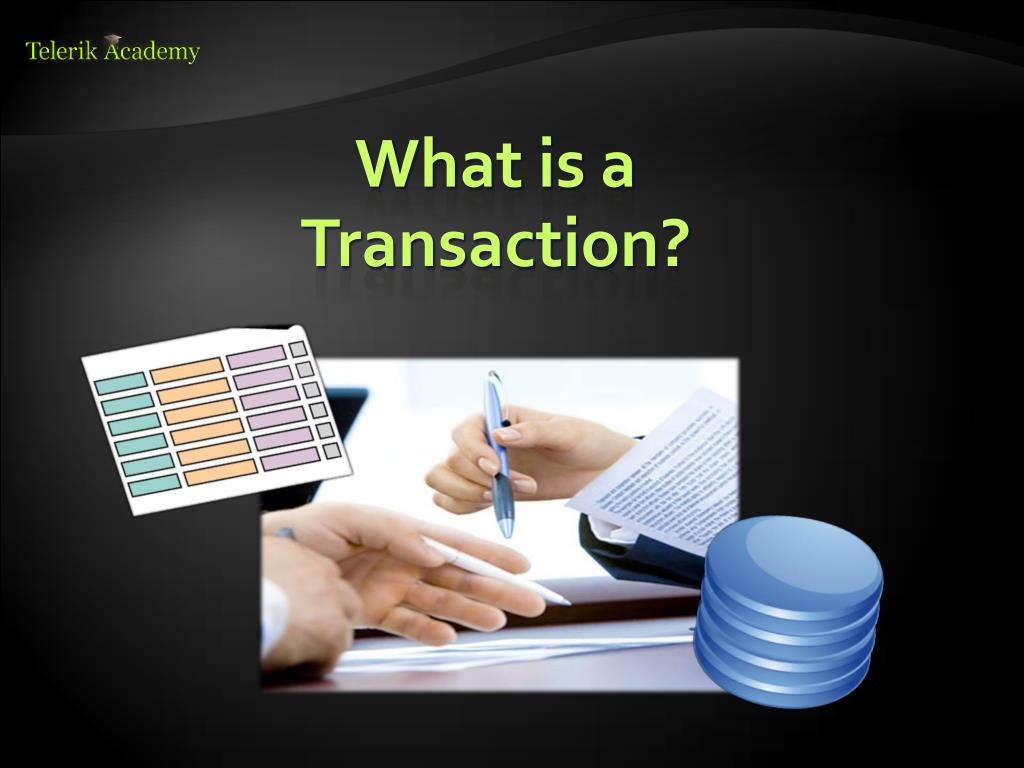 Telerik Academy

What is a Transaction?